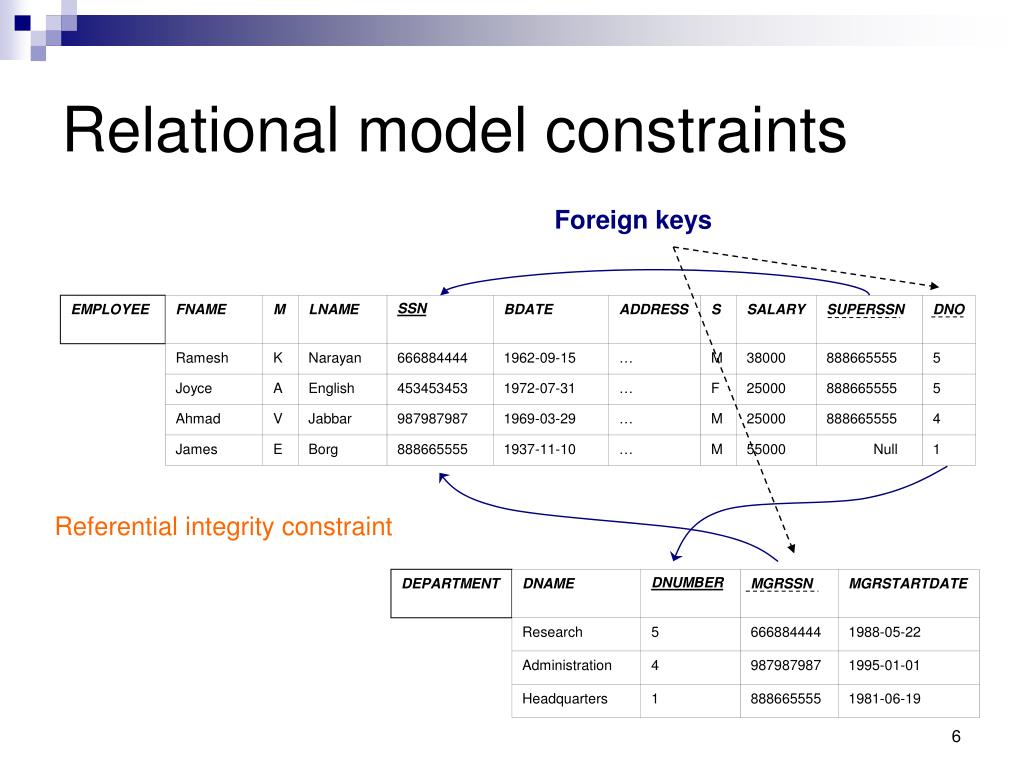 Relational model constraints

Foreign keys

| EMPLOYEE | FNAME | M | LNAME | SSN | BDATE | ADDRESS | S | SALARY | SUPERSSN | DNO |
|---|---|---|---|---|---|---|---|---|---|---|
| | Ramesh | K | Narayan | 666884444 | 1962-09-15 | … | M | 38000 | 888665555 | 5 |
| | Joyce | A | English | 453453453 | 1972-07-31 | … | F | 25000 | 888665555 | 5 |
| | Ahmad | V | Jabbar | 987987987 | 1969-03-29 | … | M | 25000 | 888665555 | 4 |
| | James | E | Borg | 888665555 | 1937-11-10 | … | M | 55000 | Null | 1 |

Referential integrity constraint

| DEPARTMENT | DNAME | DNUMBER | MGRSSN | MGRSTARTDATE |
|---|---|---|---|---|
| | Research | 5 | 666884444 | 1988-05-22 |
| | Administration | 4 | 987987987 | 1995-01-01 |
| | Headquarters | 1 | 888665555 | 1981-06-19 |

6